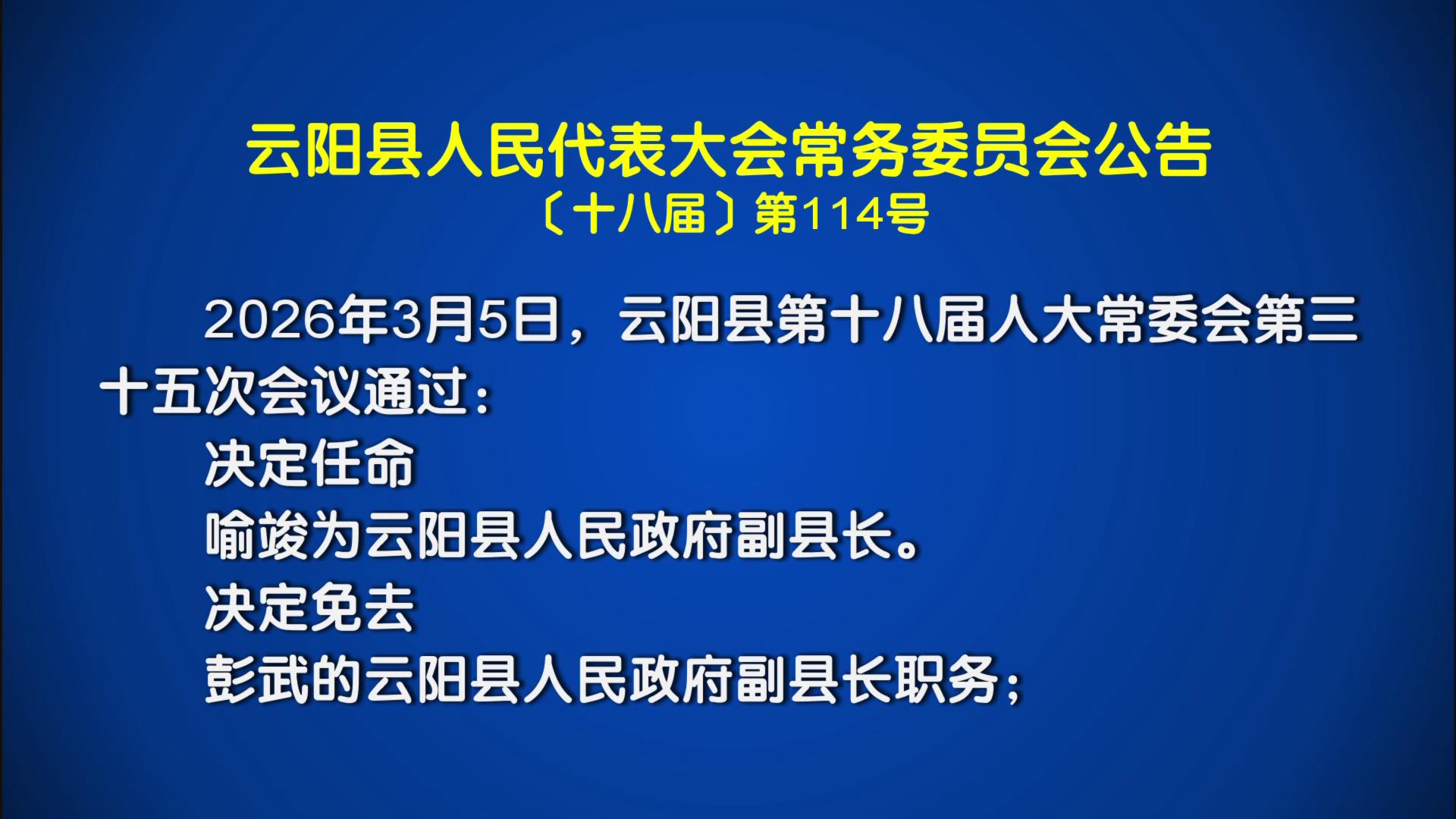 云阳县人民代表大会常务委员会公告
〔十八届〕第114号

2026年3月5日，云阳县第十八届人大常委会第三十五次会议通过：

决定任命

喻竣为云阳县人民政府副县长。

决定免去

彭武的云阳县人民政府副县长职务；